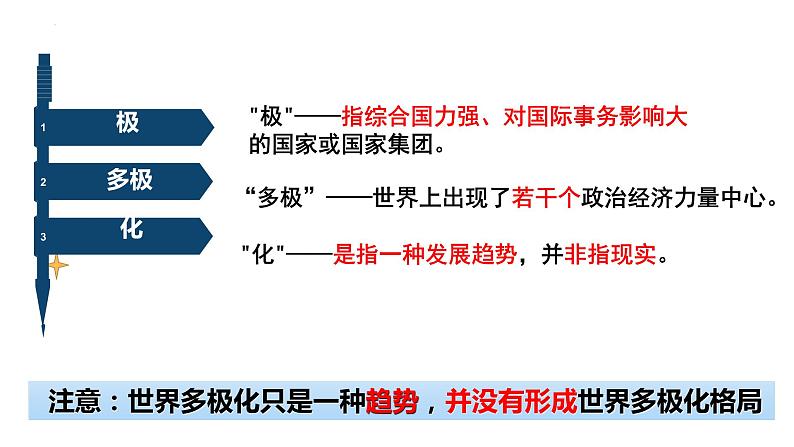 1 极

2 多极

3 化

"极"——指综合国力强、对国际事务影响大的国家或国家集团。

“多极”——世界上出现了若干个政治经济力量中心。

"化"——是指一种发展趋势，并非指现实。

注意：世界多极化只是一种趋势，并没有形成世界多极化格局